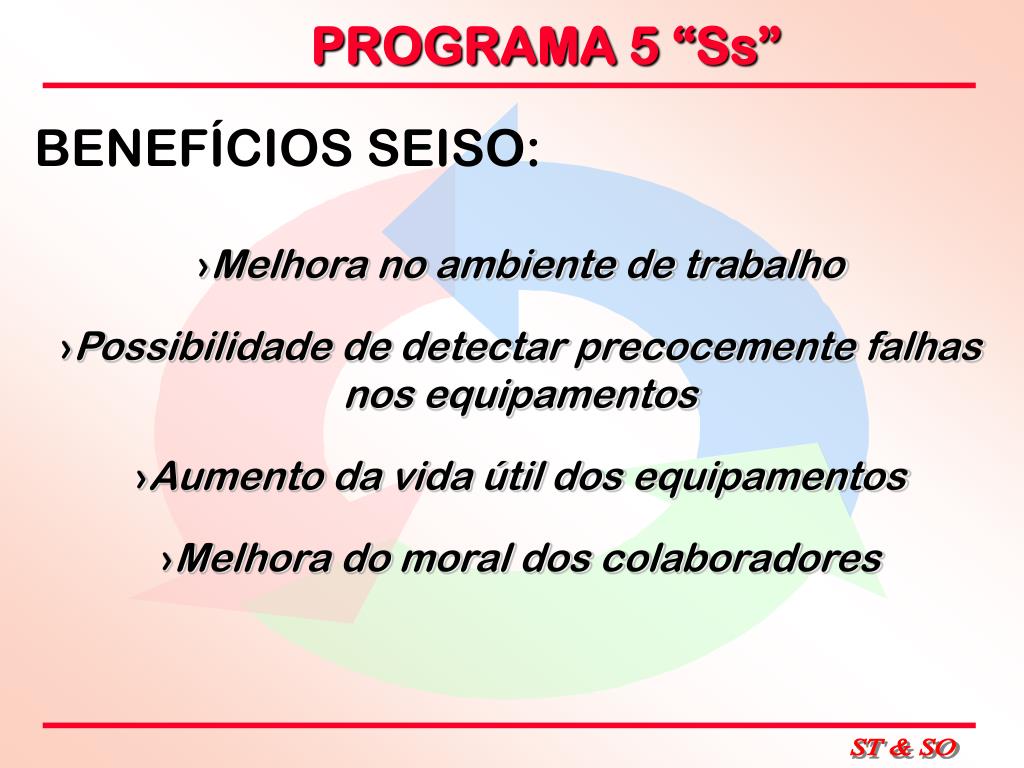 PROGRAMA 5 “Ss”

BENEFÍCIOS SEISO:

›Melhora no ambiente de trabalho

›Possibilidade de detectar precocemente falhas nos equipamentos

›Aumento da vida útil dos equipamentos

›Melhora do moral dos colaboradores

ST & SO